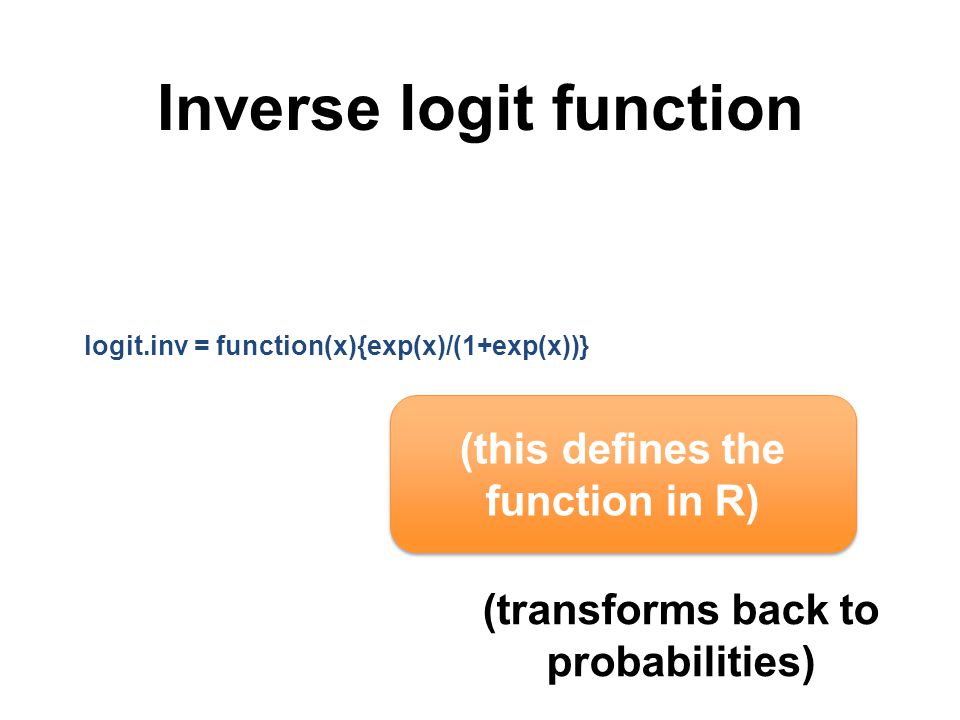 Inverse logit function

logit.inv = function(x){exp(x)/(1+exp(x))}

(this defines the function in R)

(transforms back to probabilities)